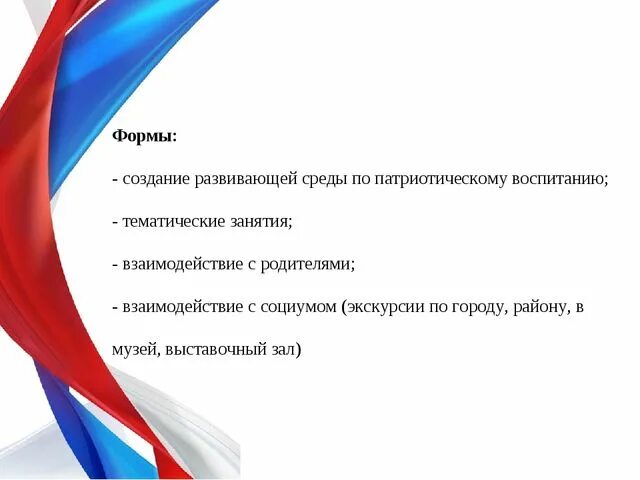 Формы:

- создание развивающей среды по патриотическому воспитанию;

- тематические занятия;

- взаимодействие с родителями;

- взаимодействие с социумом (экскурсии по городу, району, в музей, выставочный зал)